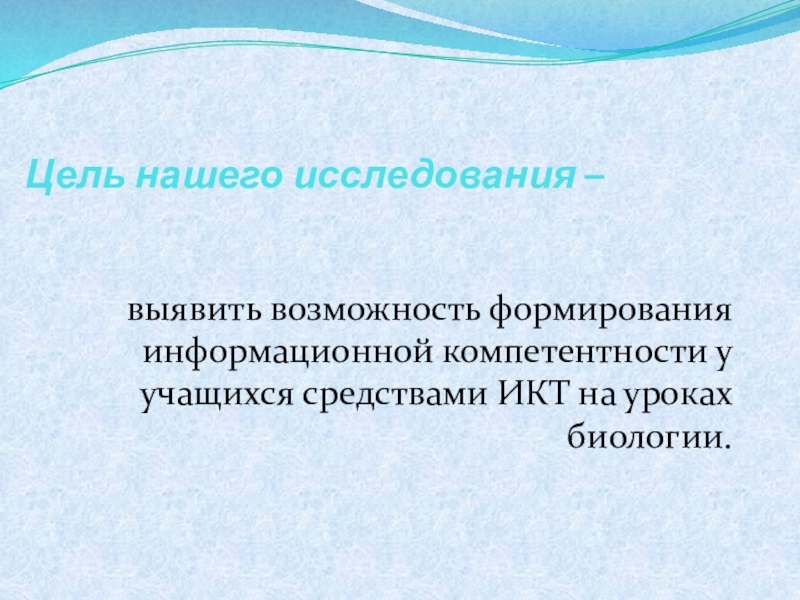 Цель нашего исследования –

выявить возможность формирования информационной компетентности у учащихся средствами ИКТ на уроках биологии.